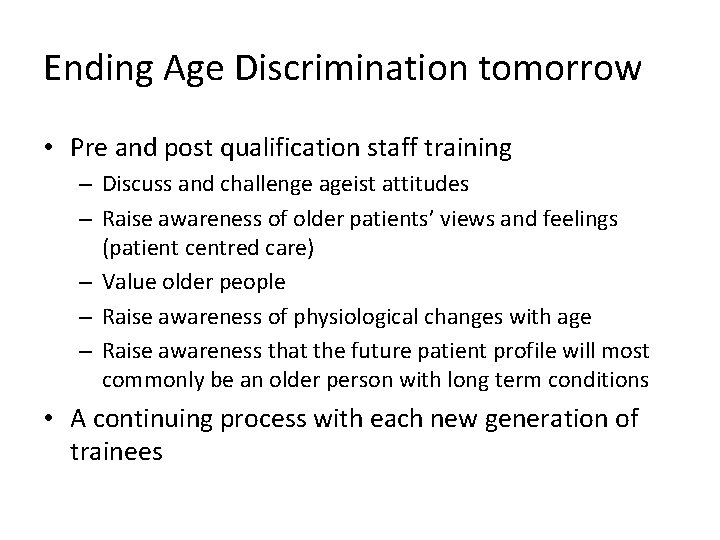 Ending Age Discrimination tomorrow

• Pre and post qualification staff training
  – Discuss and challenge ageist attitudes
  – Raise awareness of older patients' views and feelings (patient centred care)
  – Value older people
  – Raise awareness of physiological changes with age
  – Raise awareness that the future patient profile will most commonly be an older person with long term conditions
• A continuing process with each new generation of trainees